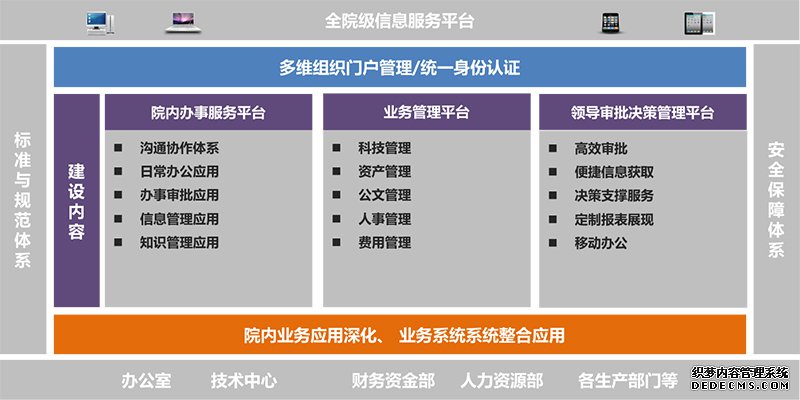 全院级信息服务平台

多维组织门户管理/统一身份认证

标准与规范体系

建设内容

院内办事服务平台
■ 沟通协作体系
■ 日常办公应用
■ 办事审批应用
■ 信息管理应用
■ 知识管理应用

业务管理平台
■ 科技管理
■ 资产管理
■ 公文管理
■ 人事管理
■ 费用管理

领导审批决策管理平台
■ 高效审批
■ 便捷信息获取
■ 决策支撑服务
■ 定制报表展现
■ 移动办公

安全保障体系

院内业务应用深化、 业务系统系统整合应用

办公室　技术中心　财务资金部　人力资源部　各生产部门等

织梦内容管理系统
DEDECMS.COM